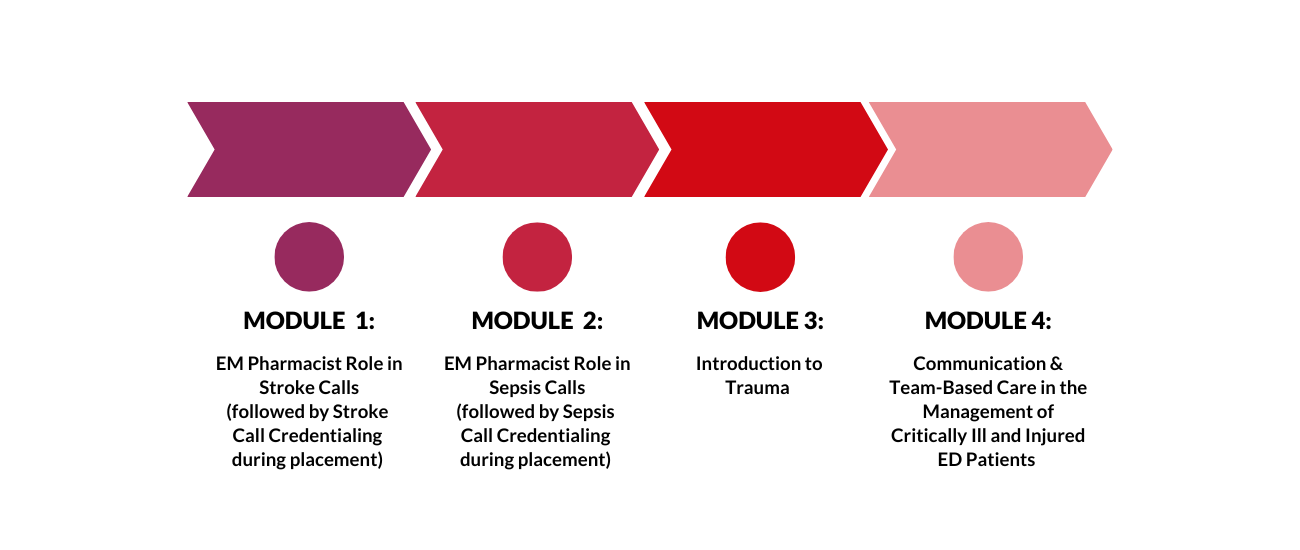 MODULE 1:

EM Pharmacist Role in Stroke Calls (followed by Stroke Call Credentialing during placement)

MODULE 2:

EM Pharmacist Role in Sepsis Calls (followed by Sepsis Call Credentialing during placement)

MODULE 3:

Introduction to Trauma

MODULE 4:

Communication & Team-Based Care in the Management of Critically Ill and Injured ED Patients